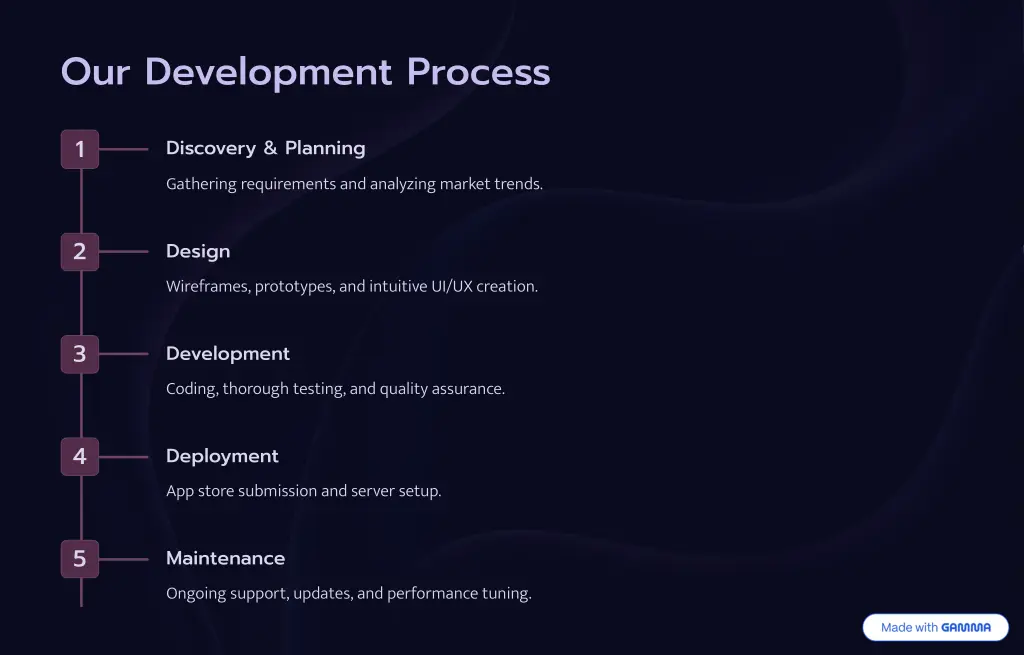 Our Development Process

1

Discovery & Planning

Gathering requirements and analyzing market trends.

2

Design

Wireframes, prototypes, and intuitive UI/UX creation.

3

Development

Coding, thorough testing, and quality assurance.

4

Deployment

App store submission and server setup.

5

Maintenance

Ongoing support, updates, and performance tuning.

Made with GAMMA